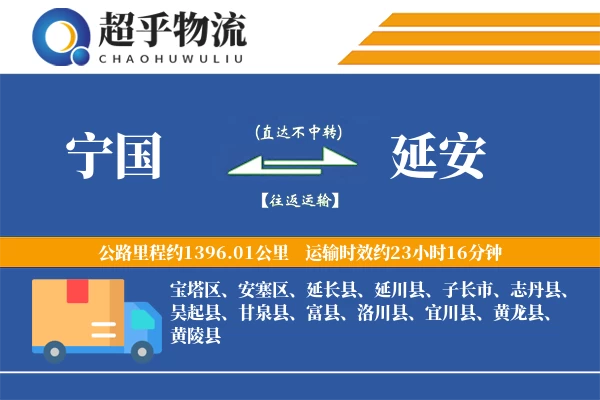 超乎物流
CHAOHUWULIU

宁国

(直达不中转)

【往返运输】

延安

公路里程约1396.01公里 运输时效约23小时16分钟

宝塔区、安塞区、延长县、延川县、子长市、志丹县、吴起县、甘泉县、富县、洛川县、宜川县、黄龙县、黄陵县